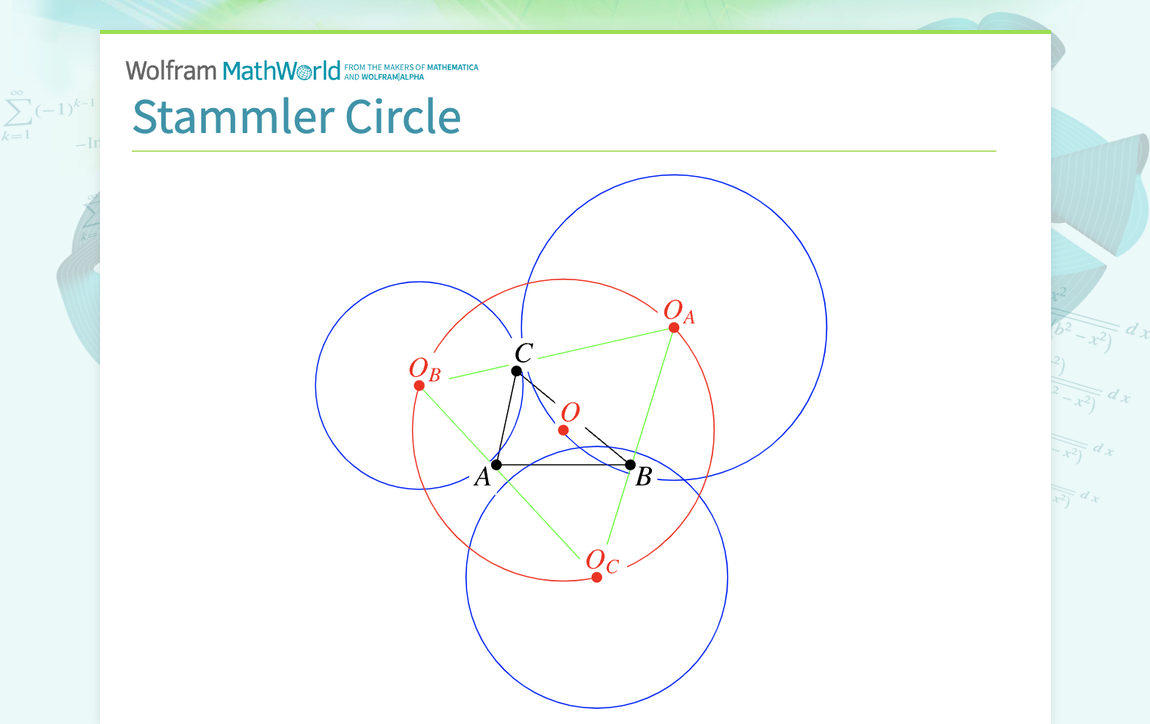 Wolfram MathWorld FROM THE MAKERS OF MATHEMATICA AND WOLFRAM|ALPHA

Stammler Circle

$O_A$

$O_B$

$C$

$O$

$A$

$B$

$O_C$